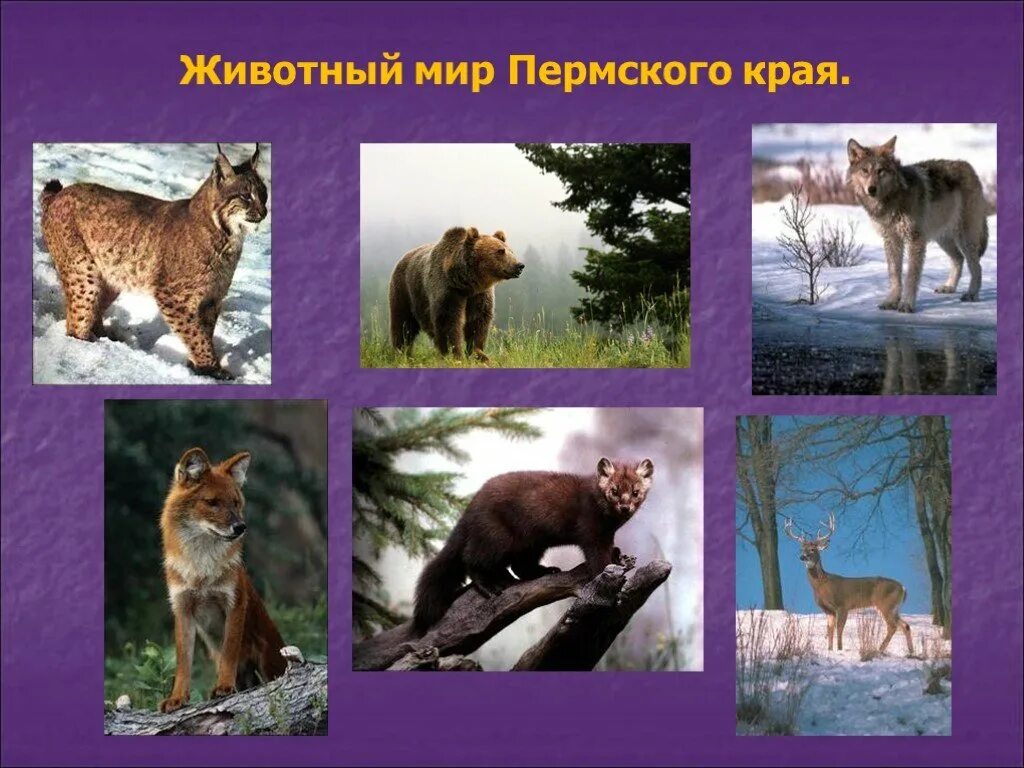 Животный мир Пермского края.